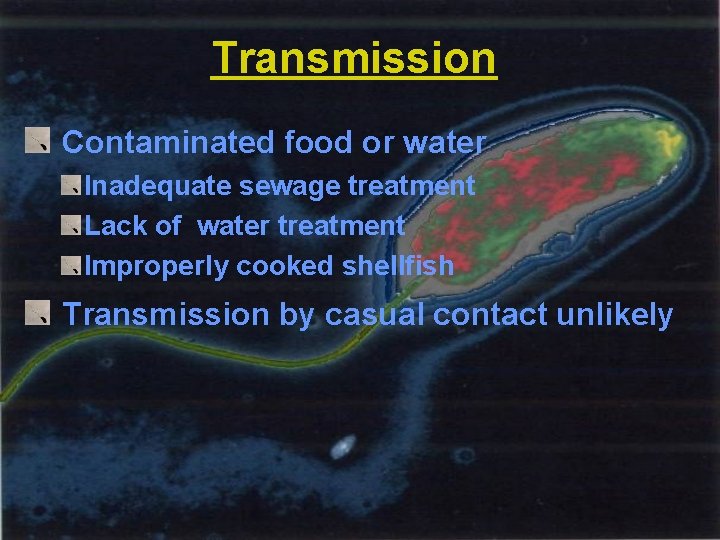 Transmission

Contaminated food or water

Inadequate sewage treatment

Lack of  water treatment

Improperly cooked shellfish

Transmission by casual contact unlikely